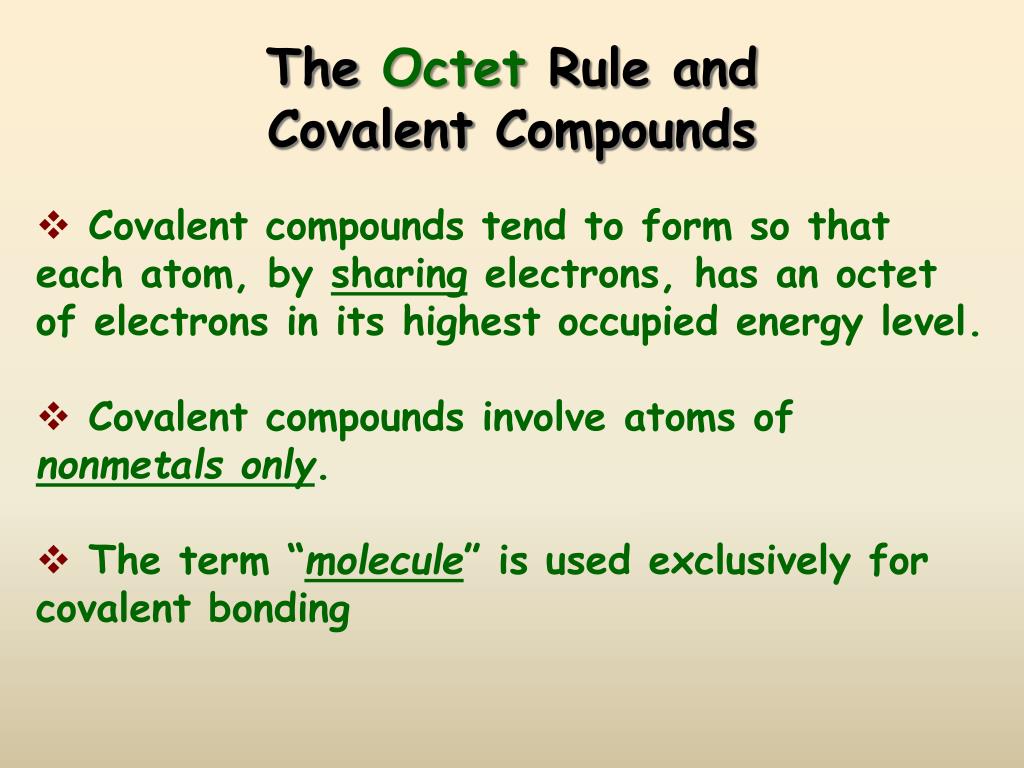 The Octet Rule and Covalent Compounds

❖ Covalent compounds tend to form so that each atom, by sharing electrons, has an octet of electrons in its highest occupied energy level.

❖ Covalent compounds involve atoms of nonmetals only.

❖ The term “molecule” is used exclusively for covalent bonding